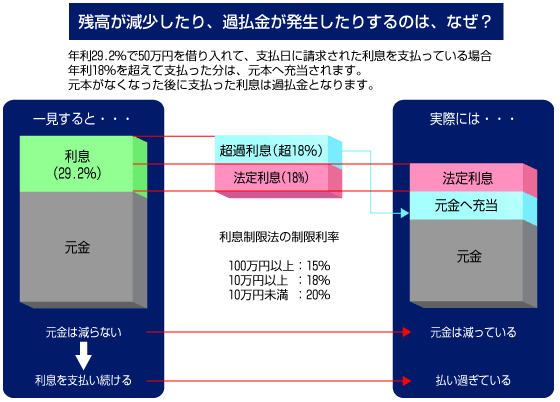 残高が減少したり、過払金が発生したりするのは、なぜ？

年利29.2%で50万円を借り入れて、支払日に請求された利息を支払っている場合
年利18%を超えて支払った分は、元本へ充当されます。
元本がなくなった後に支払った利息は過払金となります。

一見すると・・・

利息
(29.2%)

元金

元金は減らない

利息を支払い続ける

超過利息(超18%)

法定利息(18%)

利息制限法の制限利率

100万円以上：15%
10万円以上　：18%
10万円未満　：20%

実際には・・・

法定利息

元金へ充当

元金

元金は減っている

払い過ぎている